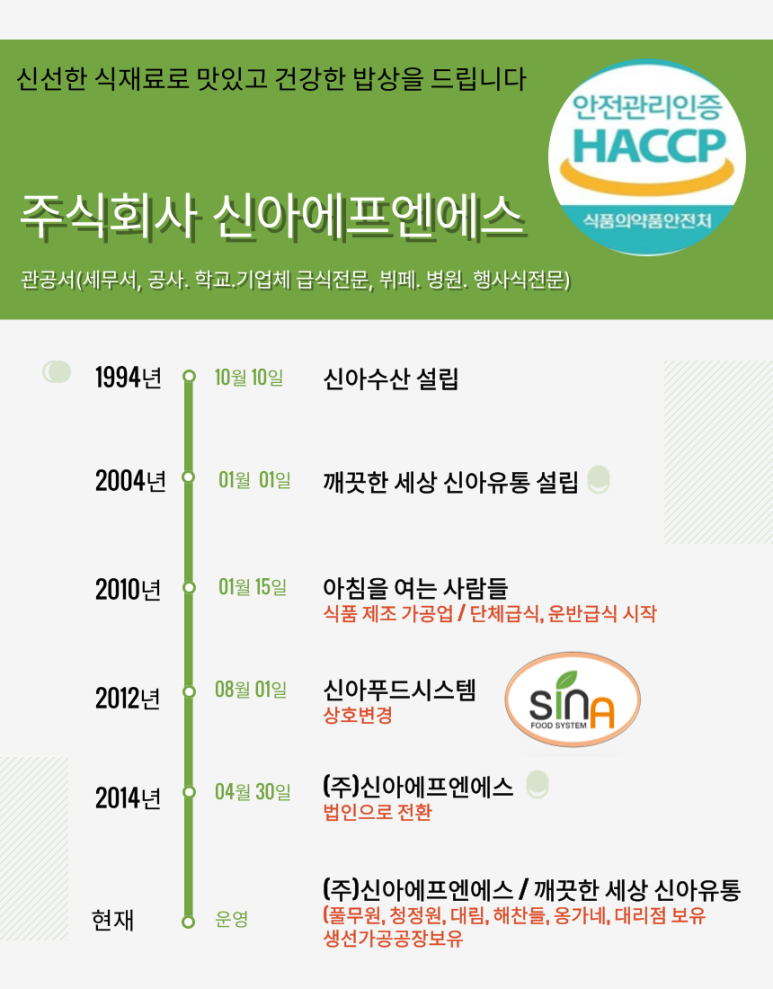 신선한 식재료로 맛있고 건강한 밥상을 드립니다

안전관리인증
HACCP
식품의약품안전처

주식회사 신아에프엔에스

관공서(세무서, 공사. 학교.기업체 급식전문, 뷔페. 병원. 행사식전문)

1994년 10월 10일 신아수산 설립

2004년 01월 01일 깨끗한 세상 신아유통 설립

2010년 01월 15일 아침을 여는 사람들
식품 제조 가공업 / 단체급식, 운반급식 시작

2012년 08월 01일 신아푸드시스템
상호변경

SINA
FOOD SYSTEM

2014년 04월 30일 (주)신아에프엔에스
법인으로 전환

현재 운영 (주)신아에프엔에스 / 깨끗한 세상 신아유통
(풀무원, 청정원, 대림, 해찬들, 옹가네, 대리점 보유
생선가공공장보유